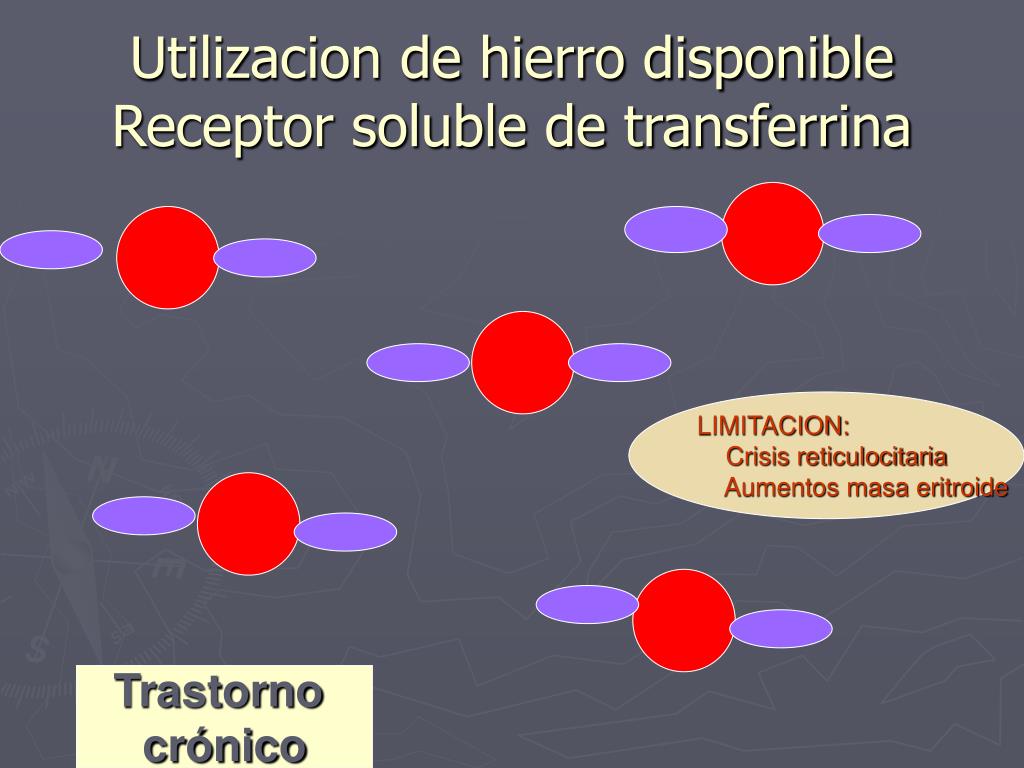 Utilizacion de hierro disponible
Receptor soluble de transferrina

LIMITACION:
Crisis reticulocitaria
Aumentos masa eritroide

Trastorno crónico